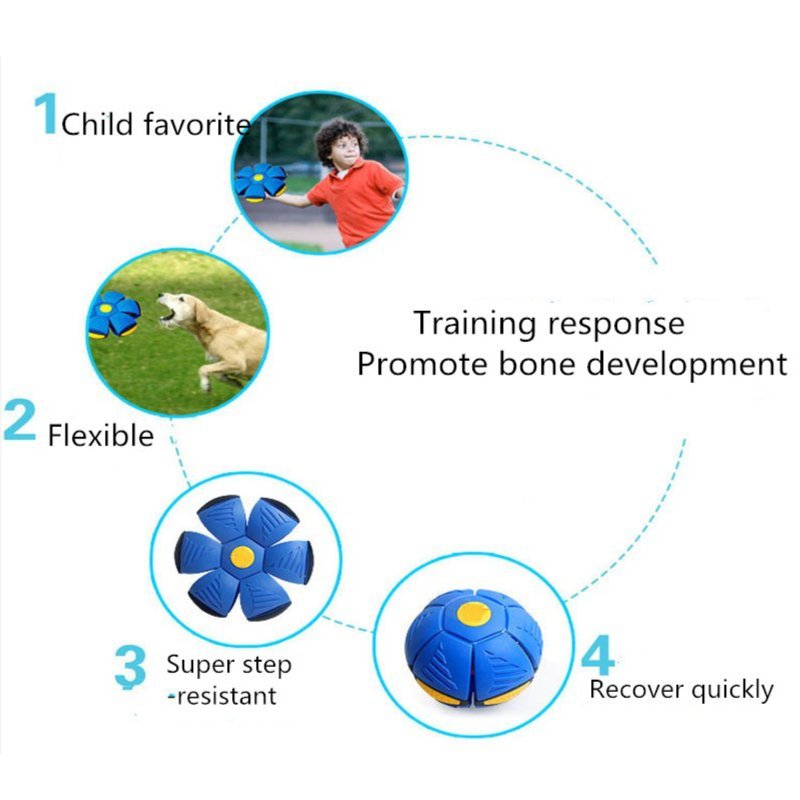 1 Child favorite

Training response
Promote bone development

2 Flexible

3 Super step -resistant

4 Recover quickly